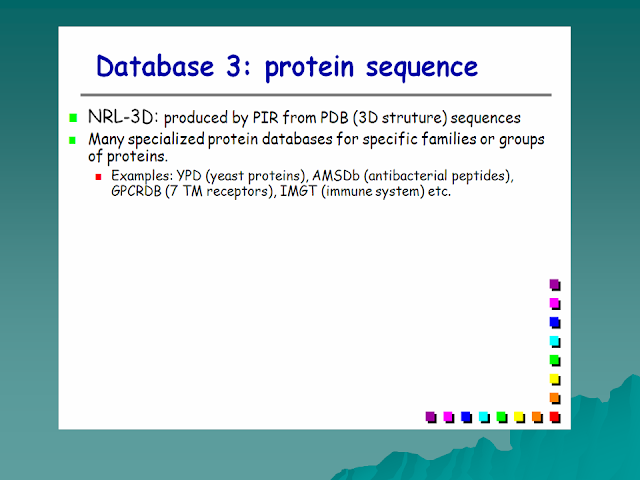 Database 3: protein sequence

NRL-3D: produced by PIR from PDB (3D struture) sequences

Many specialized protein databases for specific families or groups of proteins.

Examples: YPD (yeast proteins), AMSDb (antibacterial peptides), GPCRDB (7 TM receptors), IMGT (immune system) etc.